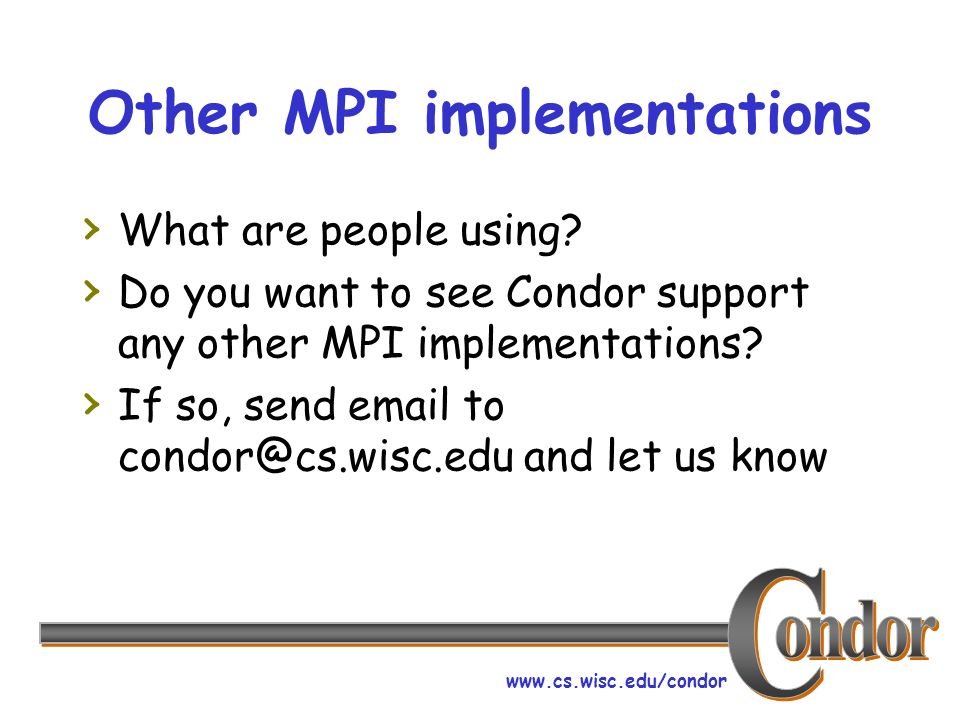 Other MPI implementations

› What are people using?

› Do you want to see Condor support any other MPI implementations?

› If so, send email to condor@cs.wisc.edu and let us know

Condor

www.cs.wisc.edu/condor